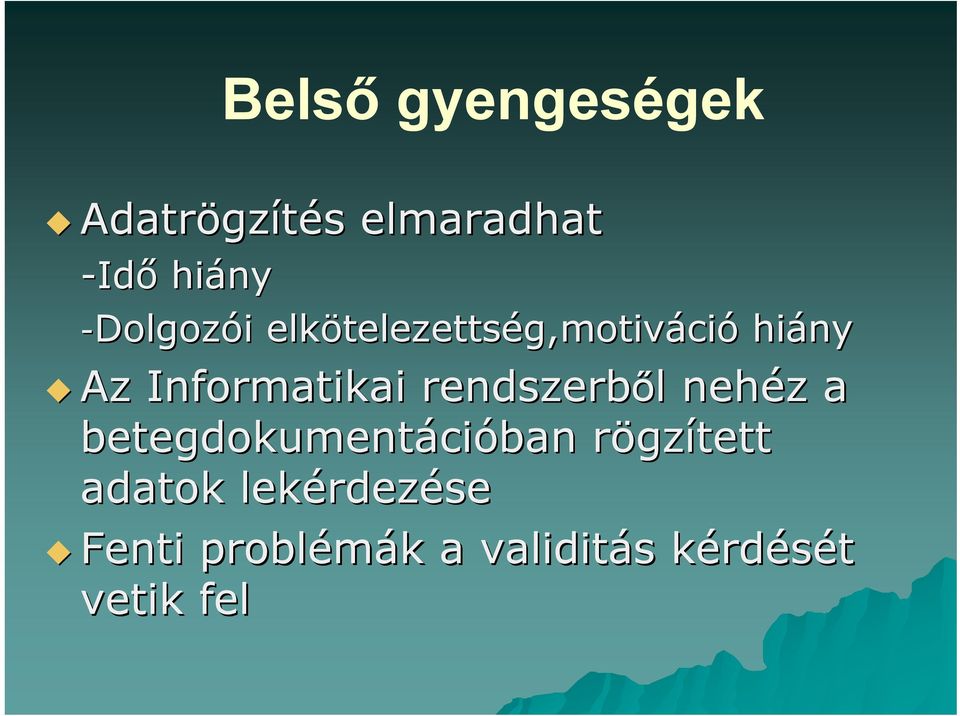 Belső gyengeségek

Adatrögzítés elmaradhat

-Idő hiány

-Dolgozói elkötelezettség,motiváció hiány

Az Informatikai rendszerből nehéz a betegdokumentációban rögzített adatok lekérdezése

Fenti problémák a validitás kérdését vetik fel